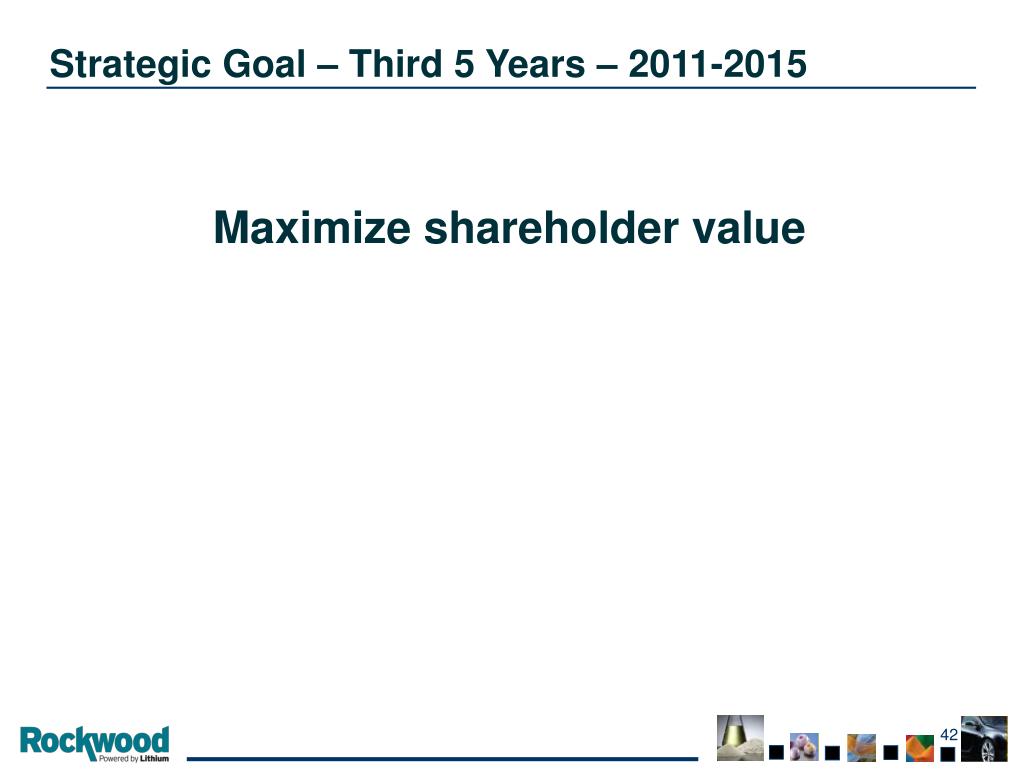 Strategic Goal – Third 5 Years – 2011-2015

Maximize shareholder value

Rockwood
Powered by Lithium

42